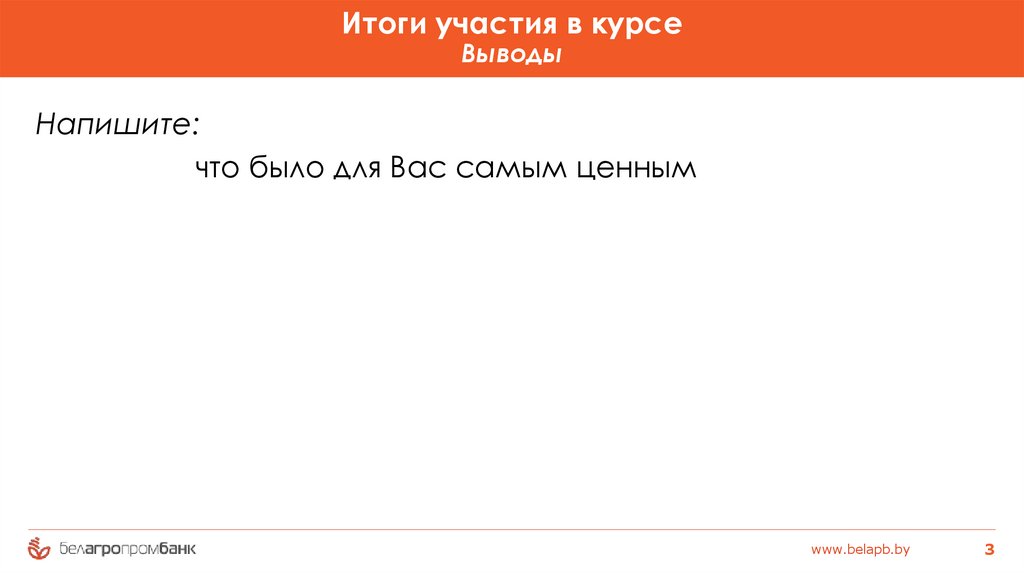 Итоги участия в курсе
Выводы

Напишите:

что было для Вас самым ценным

белагропромбанк

www.belapb.by

3